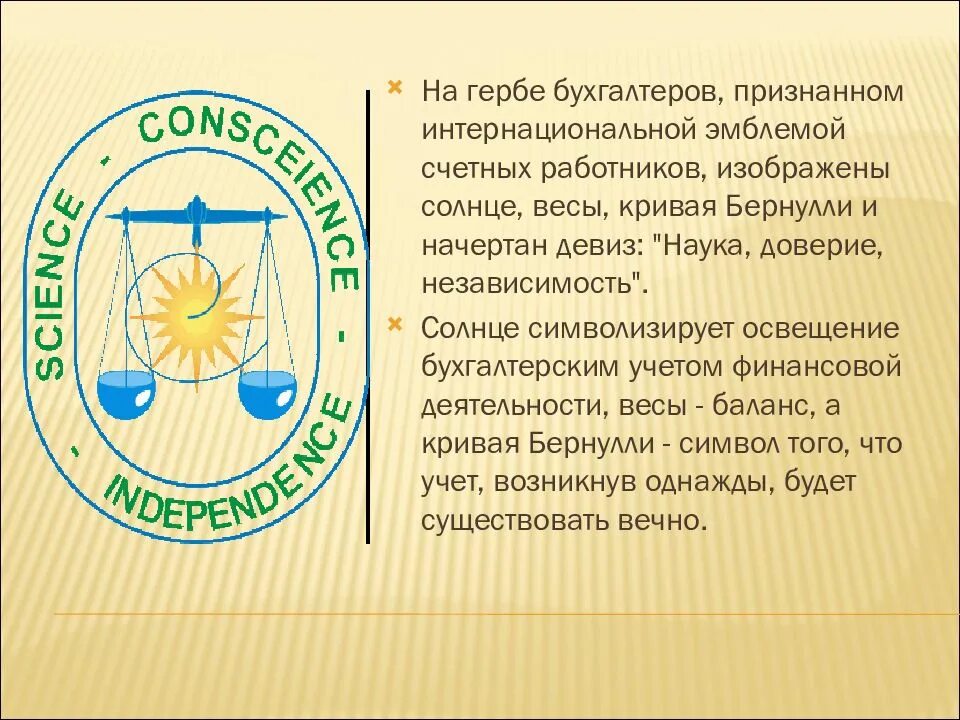 SCIENCE - CONSCEIENCE - INDEPENDENCE -

На гербе бухгалтеров, признанном интернациональной эмблемой счетных работников, изображены солнце, весы, кривая Бернулли и начертан девиз: "Наука, доверие, независимость".

Солнце символизирует освещение бухгалтерским учетом финансовой деятельности, весы - баланс, а кривая Бернулли - символ того, что учет, возникнув однажды, будет существовать вечно.